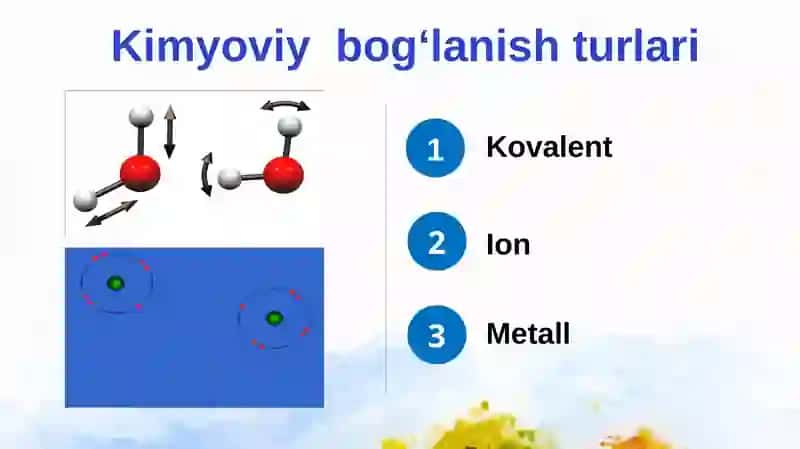 Kimyoviy bog‘lanish turlari

1 Kovalent

2 Ion

3 Metall